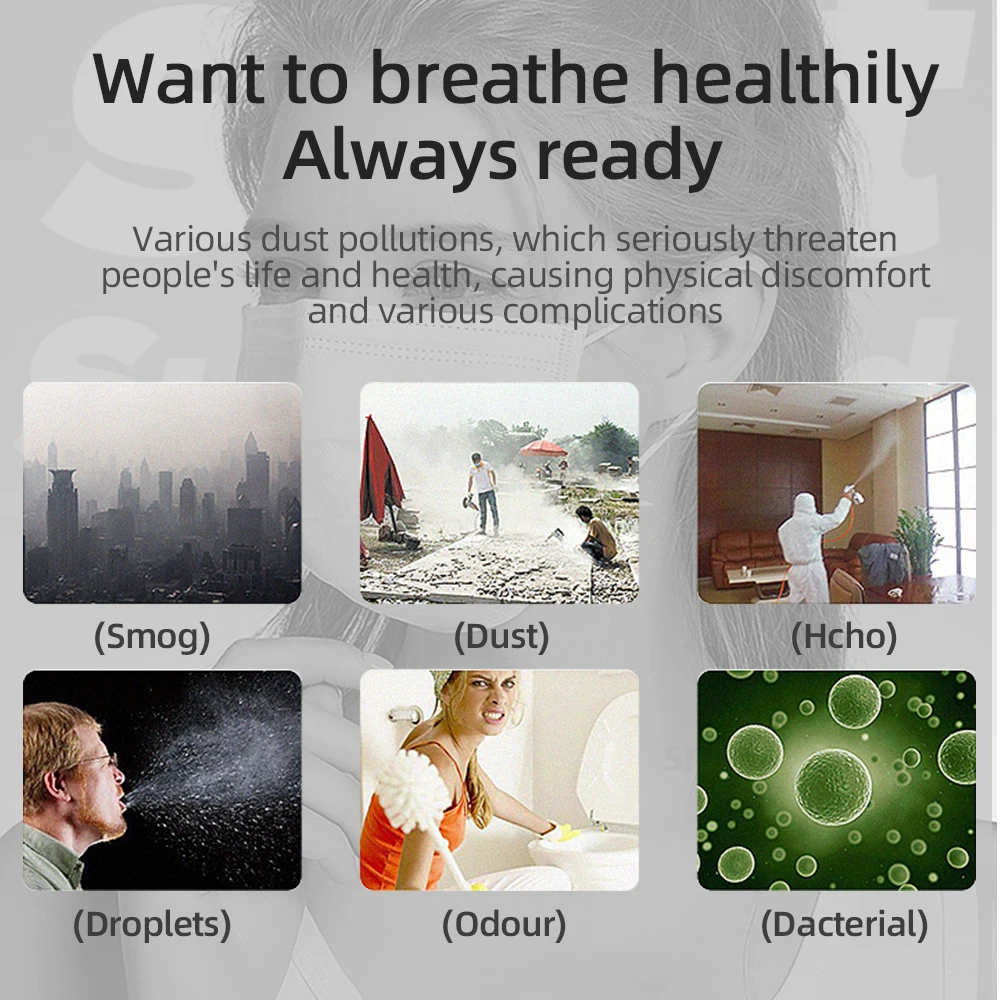 Want to breathe healthily
Always ready

Various dust pollutions, which seriously threaten people's life and health, causing physical discomfort and various complications

(Smog)

(Dust)

(Hcho)

(Droplets)

(Odour)

(Dacterial)